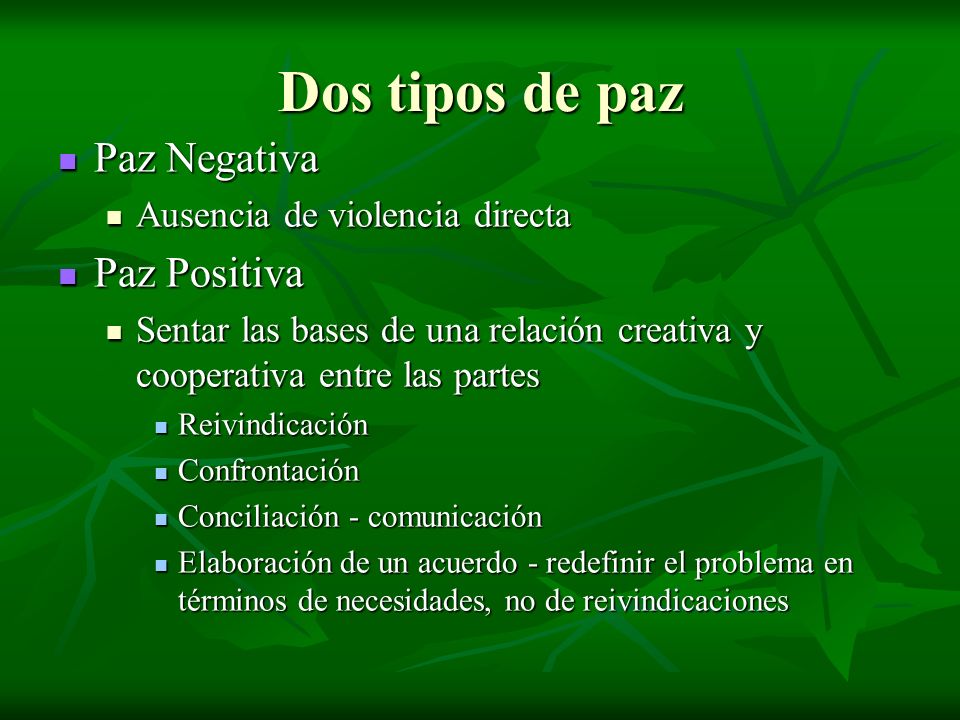 Dos tipos de paz

- Paz Negativa
  - Ausencia de violencia directa
- Paz Positiva
  - Sentar las bases de una relación creativa y cooperativa entre las partes
    - Reivindicación
    - Confrontación
    - Conciliación - comunicación
    - Elaboración de un acuerdo - redefinir el problema en términos de necesidades, no de reivindicaciones